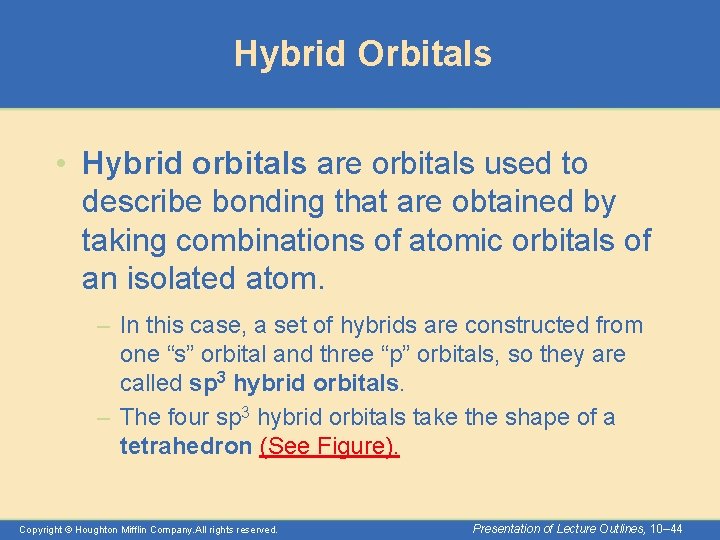 Hybrid Orbitals

• Hybrid orbitals are orbitals used to describe bonding that are obtained by taking combinations of atomic orbitals of an isolated atom.

– In this case, a set of hybrids are constructed from one “s” orbital and three “p” orbitals, so they are called $sp^3$ hybrid orbitals.

– The four $sp^3$ hybrid orbitals take the shape of a tetrahedron (See Figure).

Copyright © Houghton Mifflin Company.All rights reserved.

Presentation of Lecture Outlines, 10–44